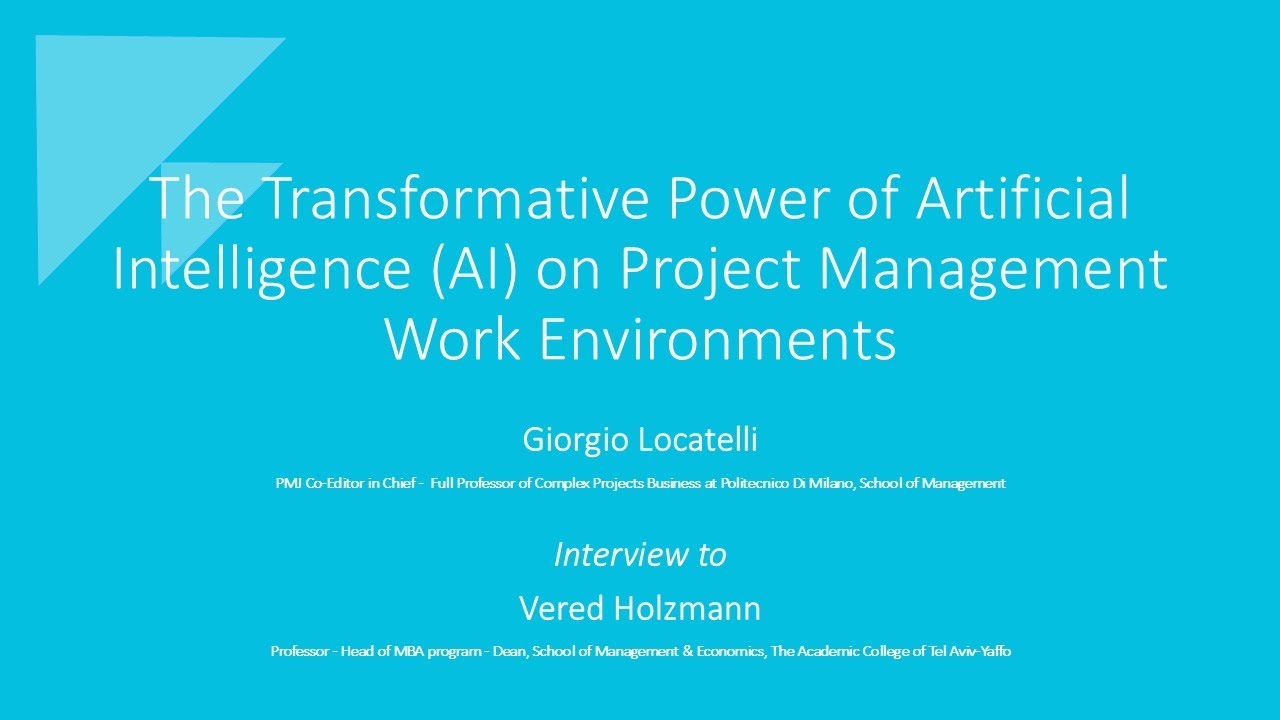 The Transformative Power of Artificial Intelligence (AI) on Project Management Work Environments

Giorgio Locatelli

PMJ Co-Editor in Chief - Full Professor of Complex Projects Business at Politecnico Di Milano, School of Management

Interview to

Vered Holzmann

Professor - Head of MBA program - Dean, School of Management & Economics, The Academic College of Tel Aviv-Yaffo